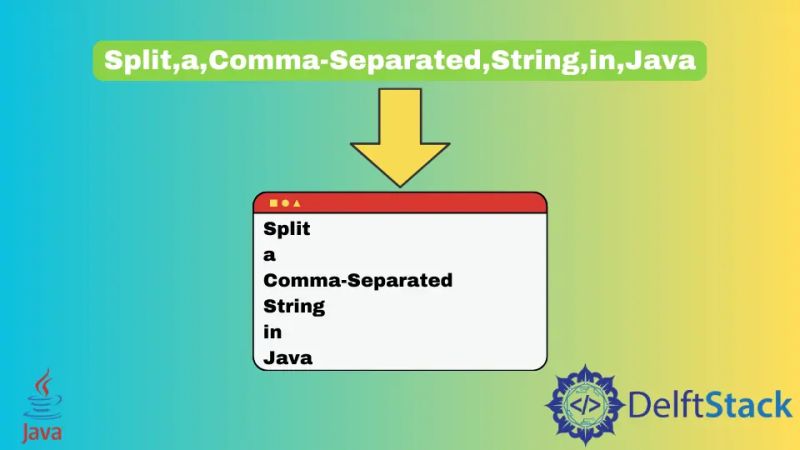 Split,a,Comma-Separated,String,in,Java

Split
a
Comma-Separated
String
in
Java

Java

</> DelftStack